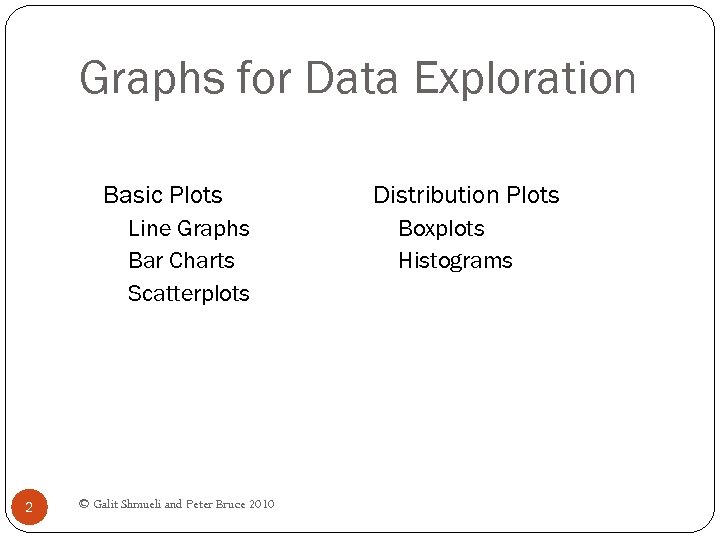 Graphs for Data Exploration

Basic Plots
Line Graphs
Bar Charts
Scatterplots

Distribution Plots
Boxplots
Histograms

2

© Galit Shmueli and Peter Bruce 2010